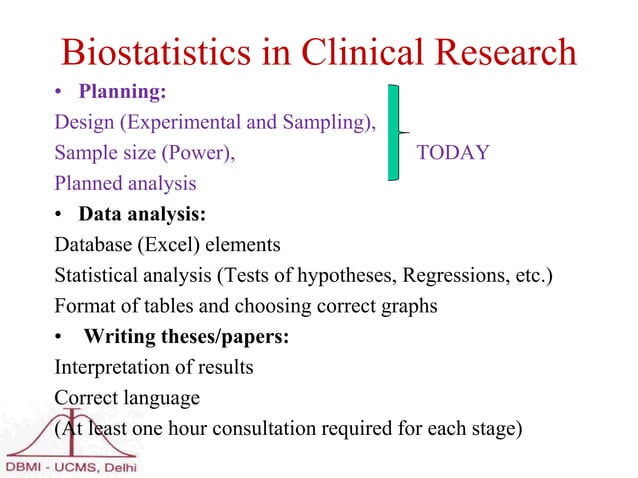 Biostatistics in Clinical Research

• Planning:

Design (Experimental and Sampling),

Sample size (Power),

Planned analysis

TODAY

• Data analysis:

Database (Excel) elements

Statistical analysis (Tests of hypotheses, Regressions, etc.)

Format of tables and choosing correct graphs

• Writing theses/papers:

Interpretation of results

Correct language

(At least one hour consultation required for each stage)

DBMI - UCMS, Delhi